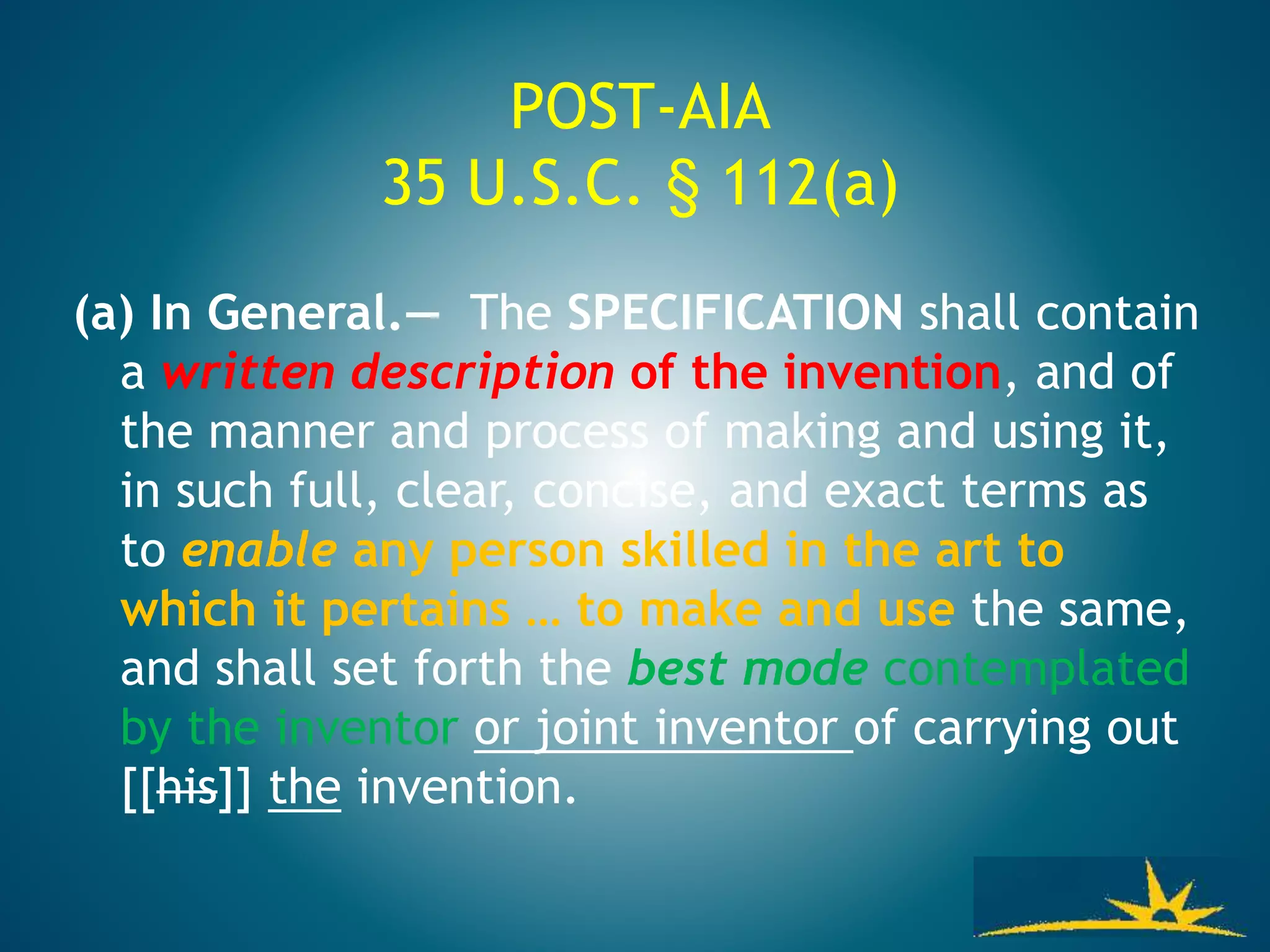 POST-AIA
35 U.S.C. § 112(a)

(a) In General.— The SPECIFICATION shall contain a written description of the invention, and of the manner and process of making and using it, in such full, clear, concise, and exact terms as to enable any person skilled in the art to which it pertains … to make and use the same, and shall set forth the best mode contemplated by the inventor or joint inventor of carrying out [[his]] the invention.